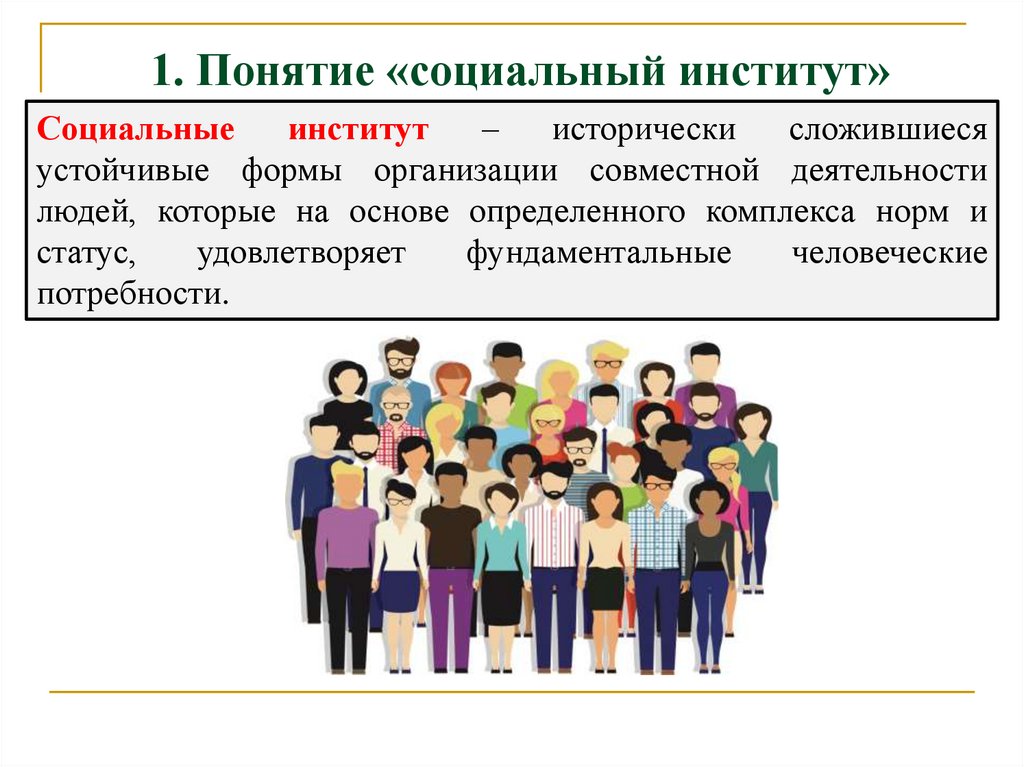 1. Понятие «социальный институт»

Социальные институт – исторически сложившиеся устойчивые формы организации совместной деятельности людей, которые на основе определенного комплекса норм и статус, удовлетворяет фундаментальные человеческие потребности.